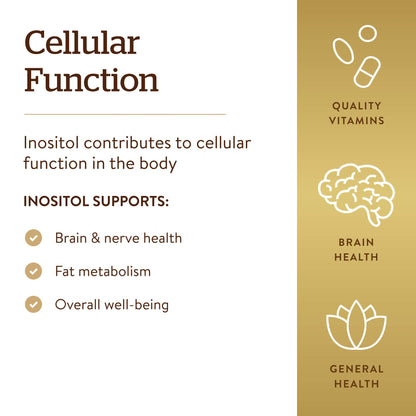 Cellular Function

Inositol contributes to cellular function in the body

INOSITOL SUPPORTS:

Brain & nerve health

Fat metabolism

Overall well-being

QUALITY VITAMINS

BRAIN HEALTH

GENERAL HEALTH